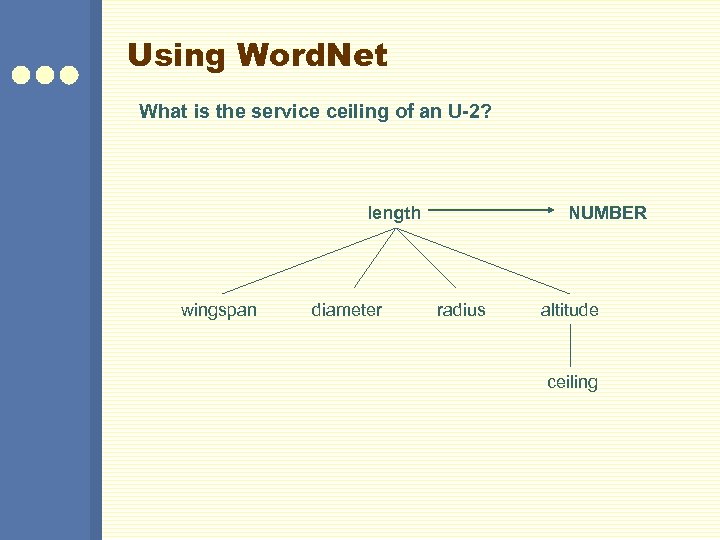 Using WordNet

What is the service ceiling of an U-2?

length NUMBER

wingspan diameter radius altitude

ceiling